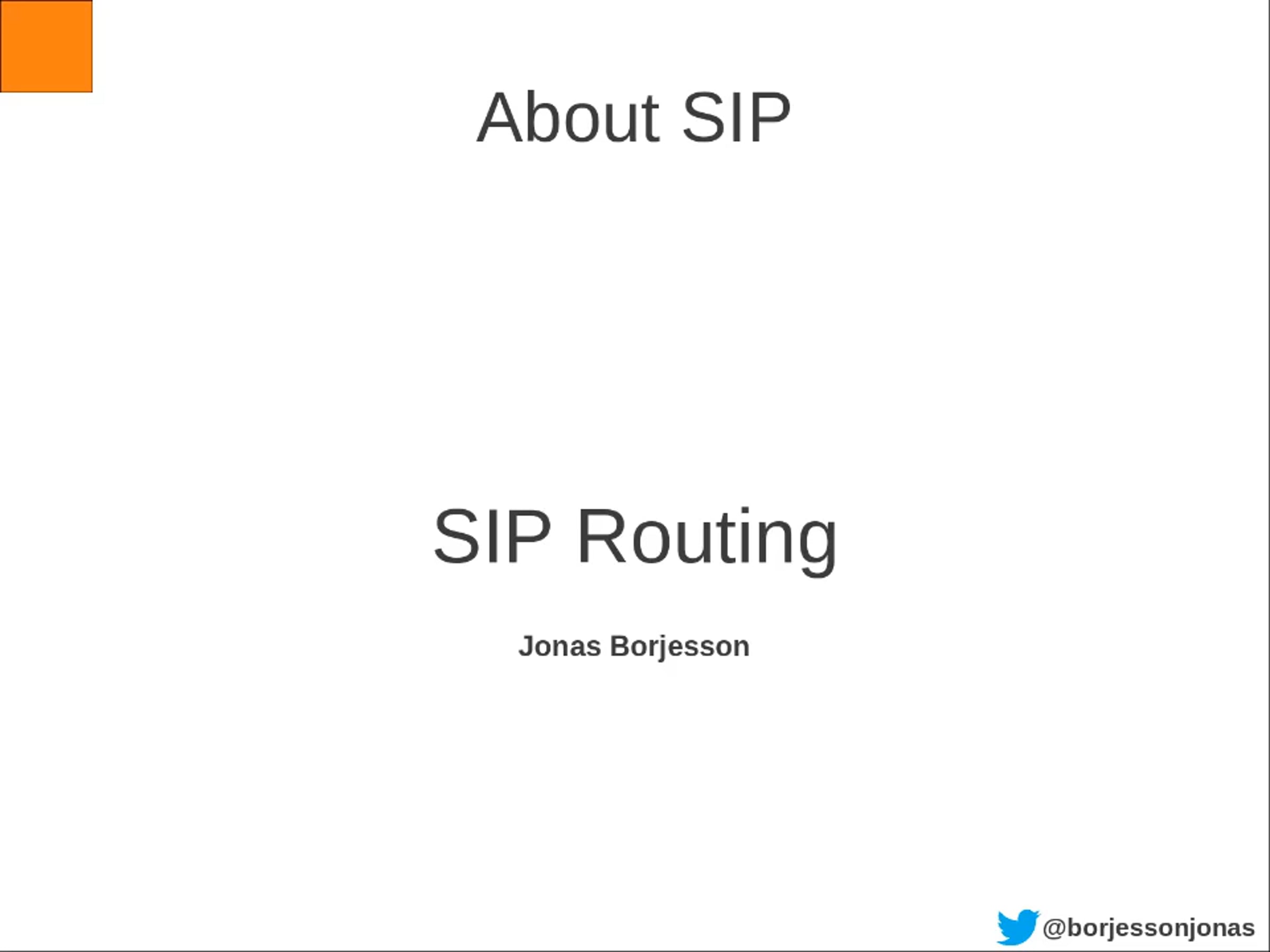 About SIP

SIP Routing

Jonas Borjesson

@borjessonjonas